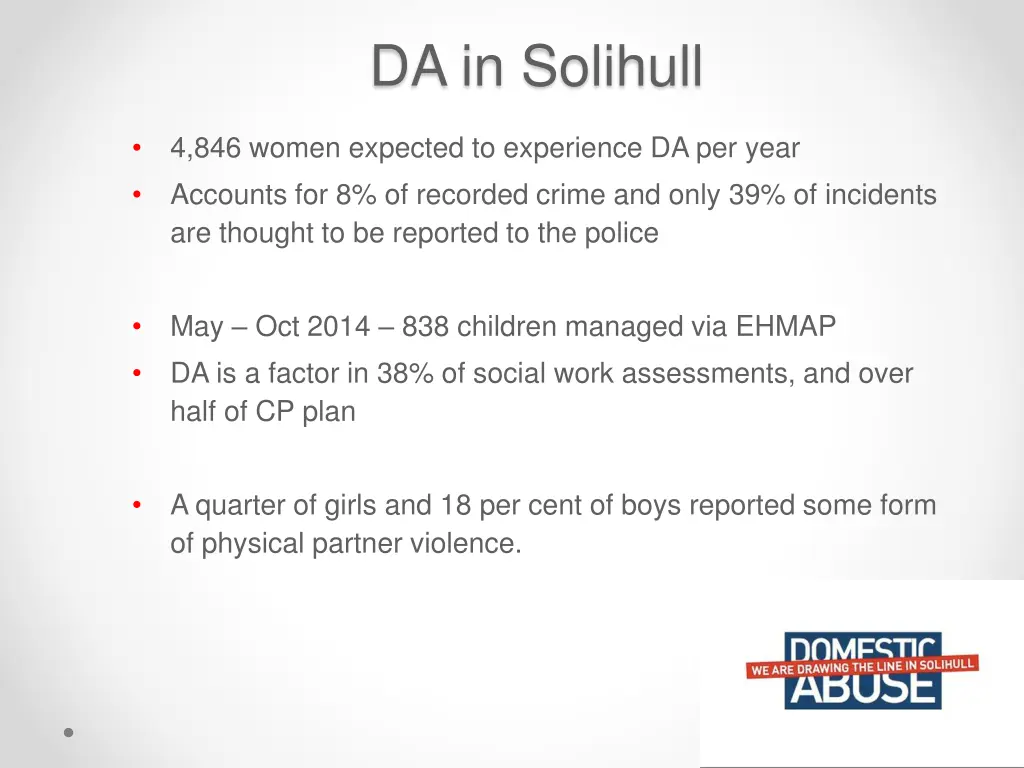 DA in Solihull

• 4,846 women expected to experience DA per year
• Accounts for 8% of recorded crime and only 39% of incidents are thought to be reported to the police

• May – Oct 2014 – 838 children managed via EHMAP
• DA is a factor in 38% of social work assessments, and over half of CP plan

• A quarter of girls and 18 per cent of boys reported some form of physical partner violence.

DOMESTIC
WE ARE DRAWING THE LINE IN SOLIHULL
ABUSE